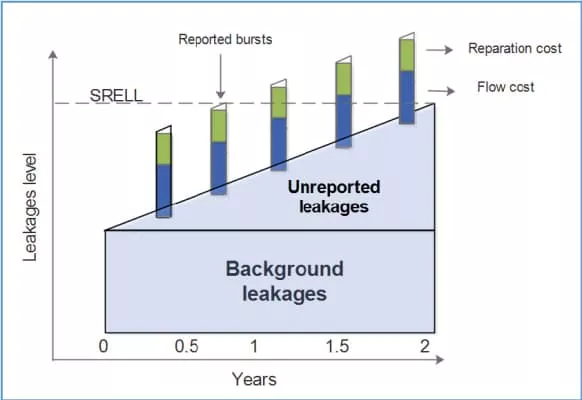 Reported bursts

Reparation cost

Flow cost

SRELL

Leakages level

Unreported leakages

Background leakages

0
0.5
1
1.5
2

Years